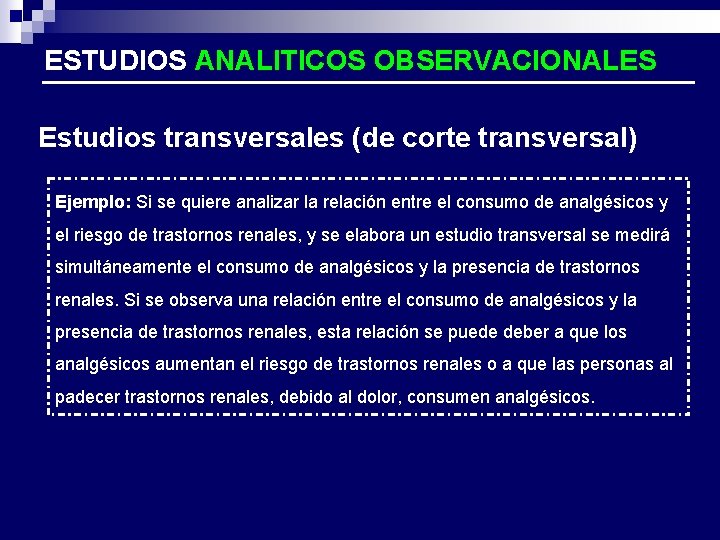 ESTUDIOS ANALITICOS OBSERVACIONALES

Estudios transversales (de corte transversal)

Ejemplo: Si se quiere analizar la relación entre el consumo de analgésicos y el riesgo de trastornos renales, y se elabora un estudio transversal se medirá simultáneamente el consumo de analgésicos y la presencia de trastornos renales. Si se observa una relación entre el consumo de analgésicos y la presencia de trastornos renales, esta relación se puede deber a que los analgésicos aumentan el riesgo de trastornos renales o a que las personas al padecer trastornos renales, debido al dolor, consumen analgésicos.